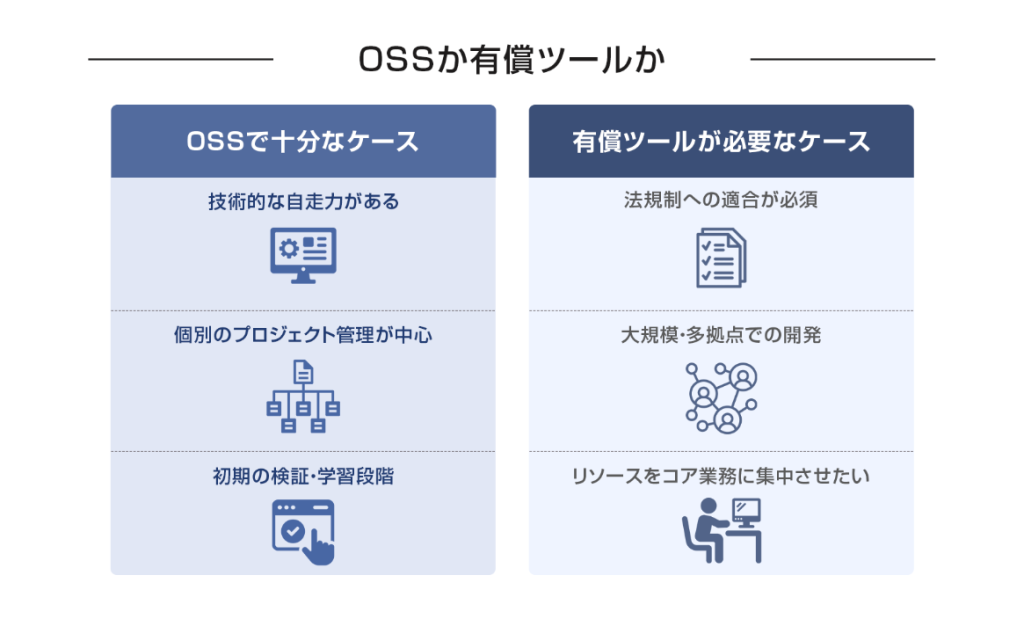 OSSか有償ツールか

OSSで十分なケース

技術的な自走力がある

個別のプロジェクト管理が中心

初期の検証・学習段階

有償ツールが必要なケース

法規制への適合が必須

大規模・多拠点での開発

リソースをコア業務に集中させたい